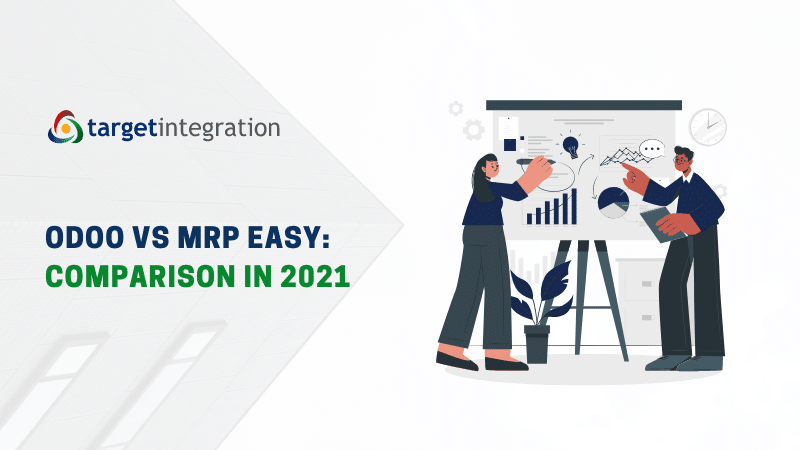 targetintegration

ODOO VS MRP EASY:
COMPARISON IN 2021